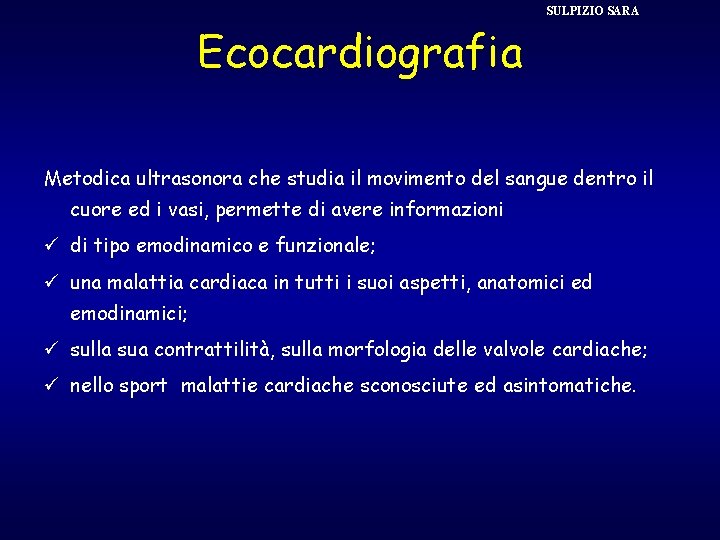 SULPIZIO SARA

Ecocardiografia

Metodica ultrasonora che studia il movimento del sangue dentro il cuore ed i vasi, permette di avere informazioni

✓ di tipo emodinamico e funzionale;

✓ una malattia cardiaca in tutti i suoi aspetti, anatomici ed emodinamici;

✓ sulla sua contrattilità, sulla morfologia delle valvole cardiache;

✓ nello sport malattie cardiache sconosciute ed asintomatiche.